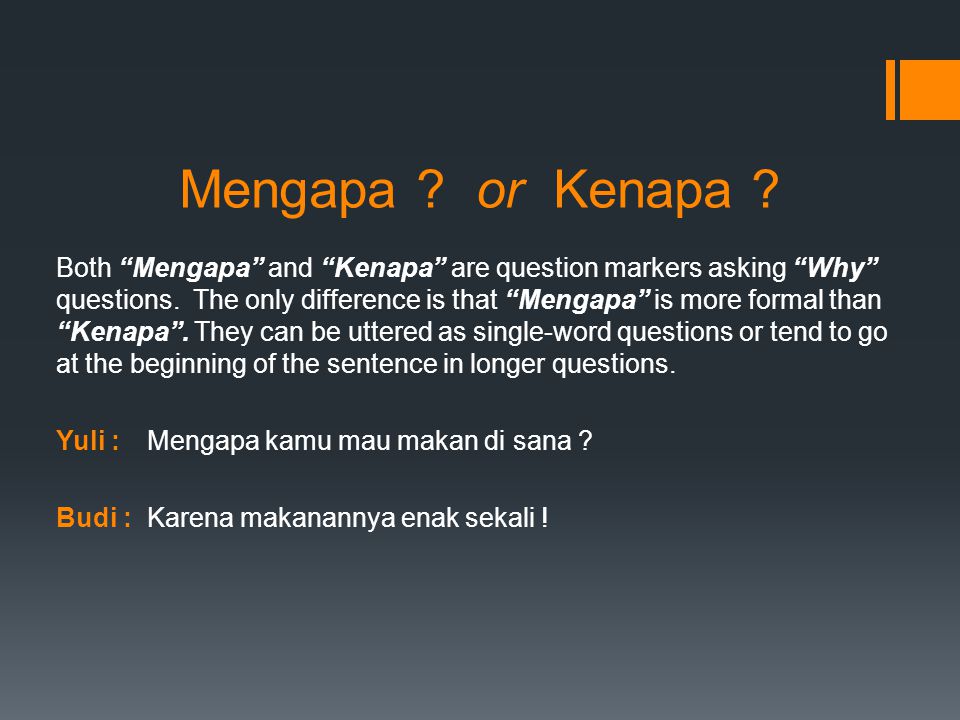 Mengapa ? or Kenapa ?

Both “Mengapa” and “Kenapa” are question markers asking “Why” questions. The only difference is that “Mengapa” is more formal than “Kenapa”. They can be uttered as single-word questions or tend to go at the beginning of the sentence in longer questions.

Yuli : Mengapa kamu mau makan di sana ?

Budi : Karena makanannya enak sekali !